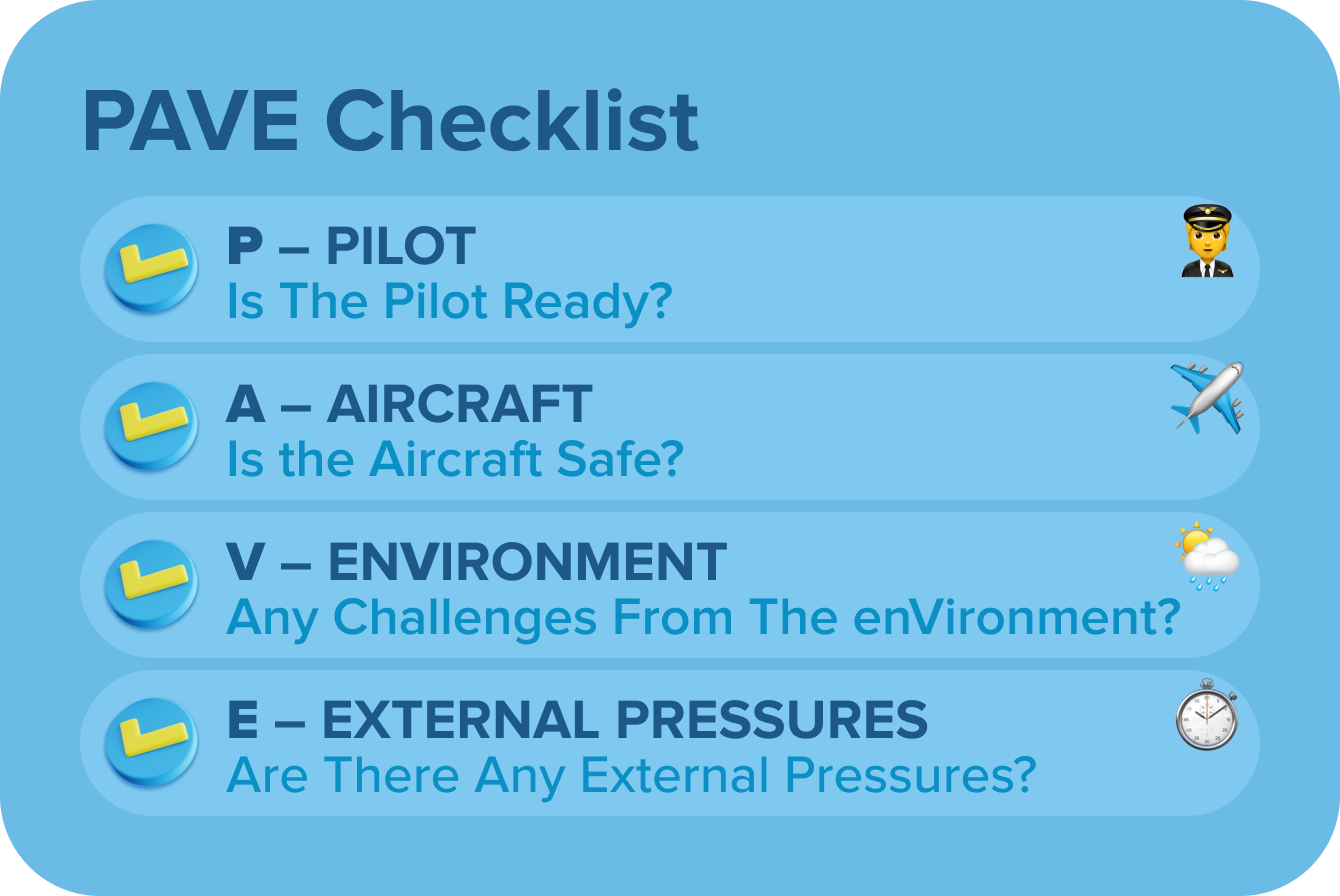 PAVE Checklist

P – PILOT
Is The Pilot Ready?

A – AIRCRAFT
Is the Aircraft Safe?

V – ENVIRONMENT
Any Challenges From The enVironment?

E – EXTERNAL PRESSURES
Are There Any External Pressures?